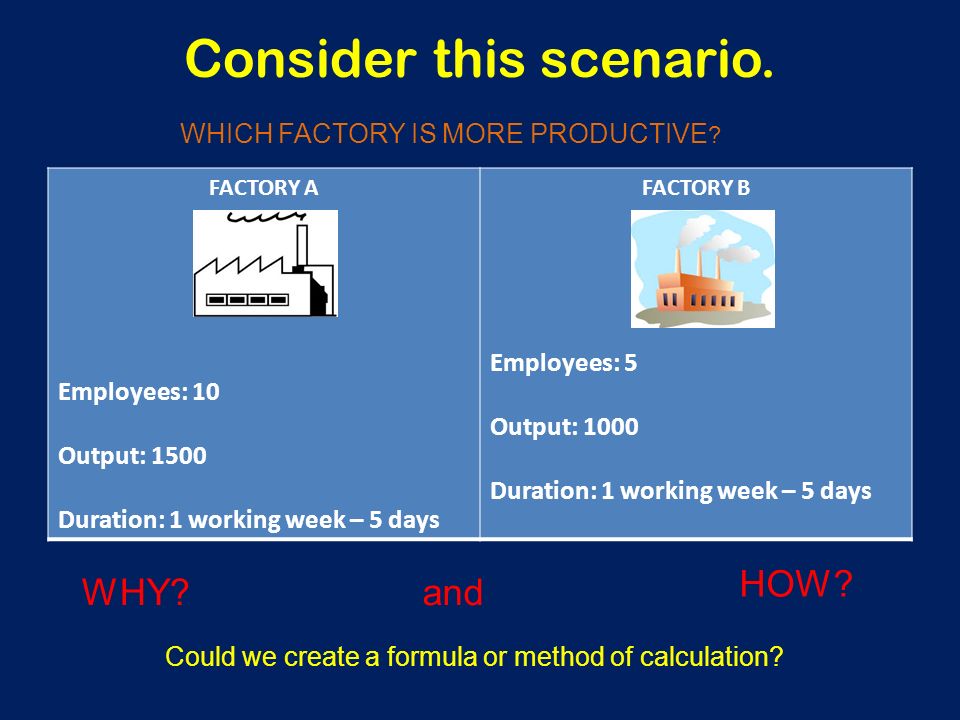 Consider this scenario.

WHICH FACTORY IS MORE PRODUCTIVE?

| FACTORY A | FACTORY B |
|---|---|
| Employees: 10<br><br>Output: 1500<br><br>Duration: 1 working week – 5 days | Employees: 5<br><br>Output: 1000<br><br>Duration: 1 working week – 5 days |

WHY? and HOW?

Could we create a formula or method of calculation?